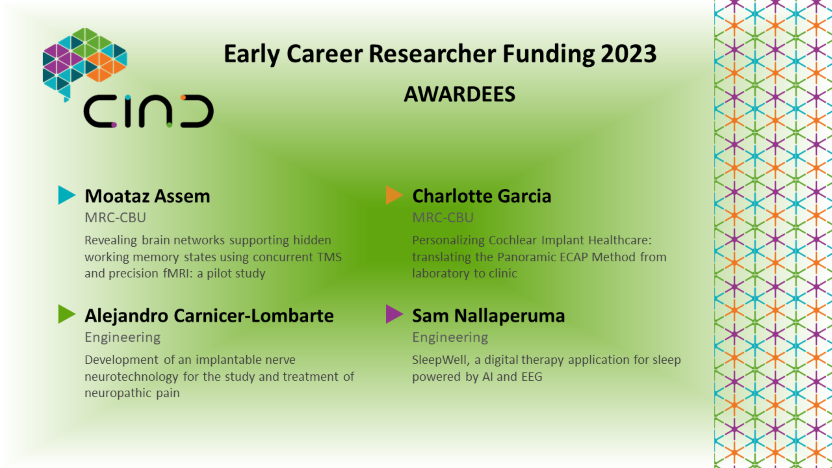 CIND

Early Career Researcher Funding 2023

AWARDEES

Moataz Assem

MRC-CBU

Revealing brain networks supporting hidden working memory states using concurrent TMS and precision fMRI: a pilot study

Alejandro Carnicer-Lombarte

Engineering

Development of an implantable nerve neurotechnology for the study and treatment of neuropathic pain

Charlotte Garcia

MRC-CBU

Personalizing Cochlear Implant Healthcare: translating the Panoramic ECAP Method from laboratory to clinic

Sam Nallaperuma

Engineering

SleepWell, a digital therapy application for sleep powered by AI and EEG